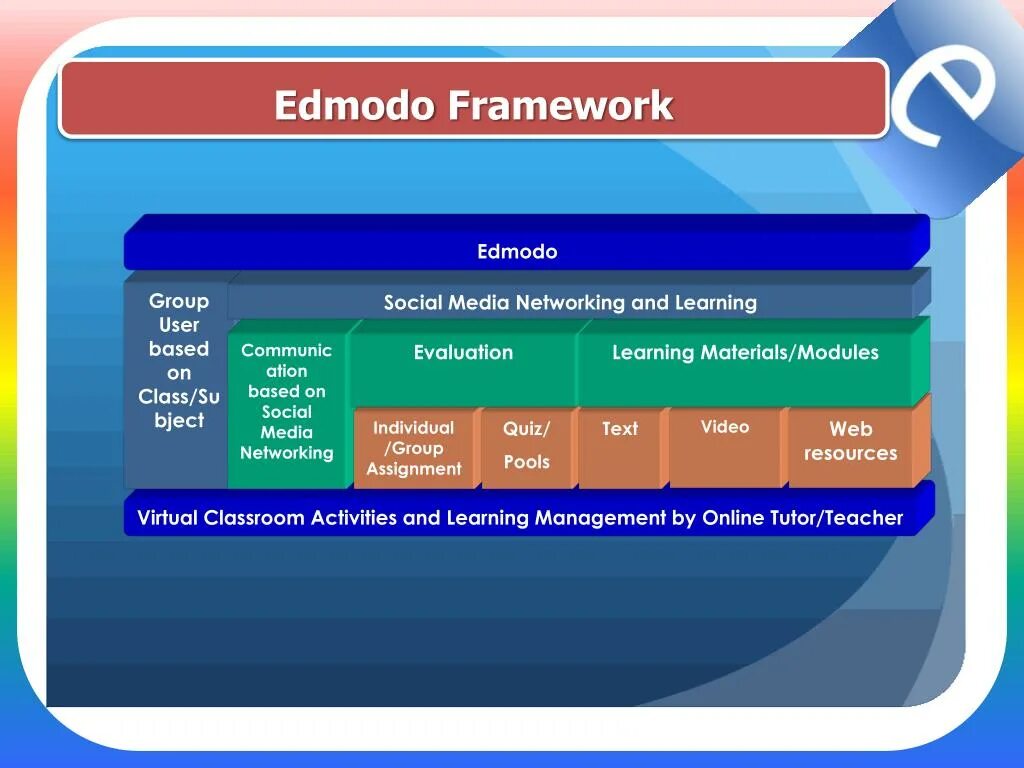 Edmodo Framework

Edmodo

Group User based on Class/Subject

Social Media Networking and Learning

Communication based on Social Media Networking

Evaluation

Learning Materials/Modules

Individual /Group Assignment

Quiz/ Pools

Text

Video

Web resources

Virtual Classroom Activities and Learning Management by Online Tutor/Teacher